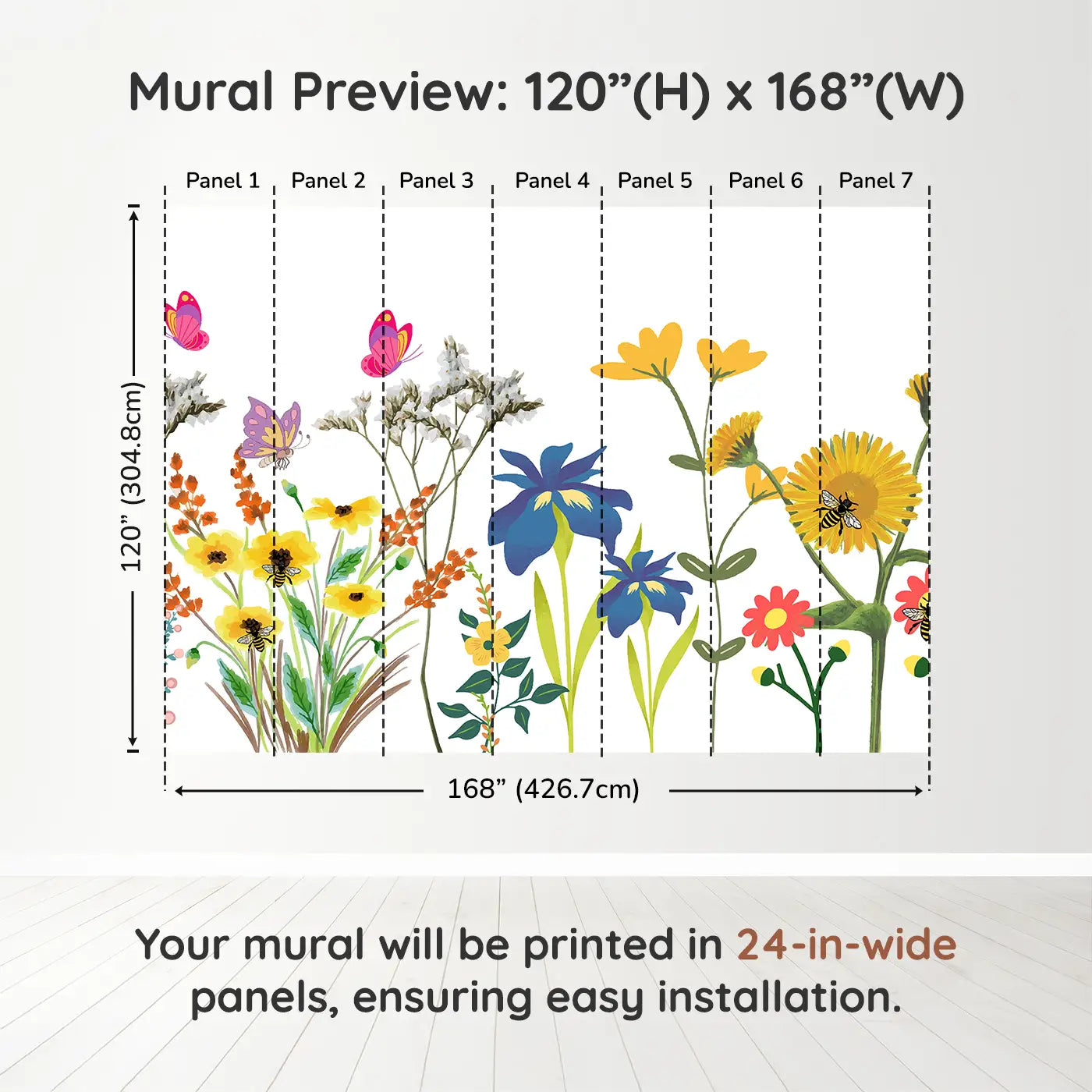 Mural Preview: 120”(H) x 168”(W)

Panel 1 Panel 2 Panel 3 Panel 4 Panel 5 Panel 6 Panel 7

120” (304.8cm)

168” (426.7cm)

Your mural will be printed in 24-in-wide panels, ensuring easy installation.